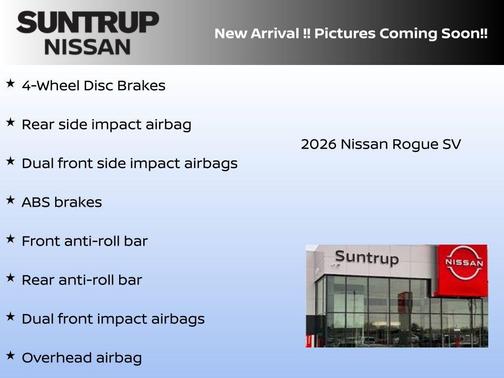 SUNTRUP NISSAN

New Arrival !! Pictures Coming Soon!!

★ 4-Wheel Disc Brakes

★ Rear side impact airbag

★ Dual front side impact airbags

★ ABS brakes

★ Front anti-roll bar

★ Rear anti-roll bar

★ Dual front impact airbags

★ Overhead airbag

2026 Nissan Rogue SV

Suntrup

NISSAN